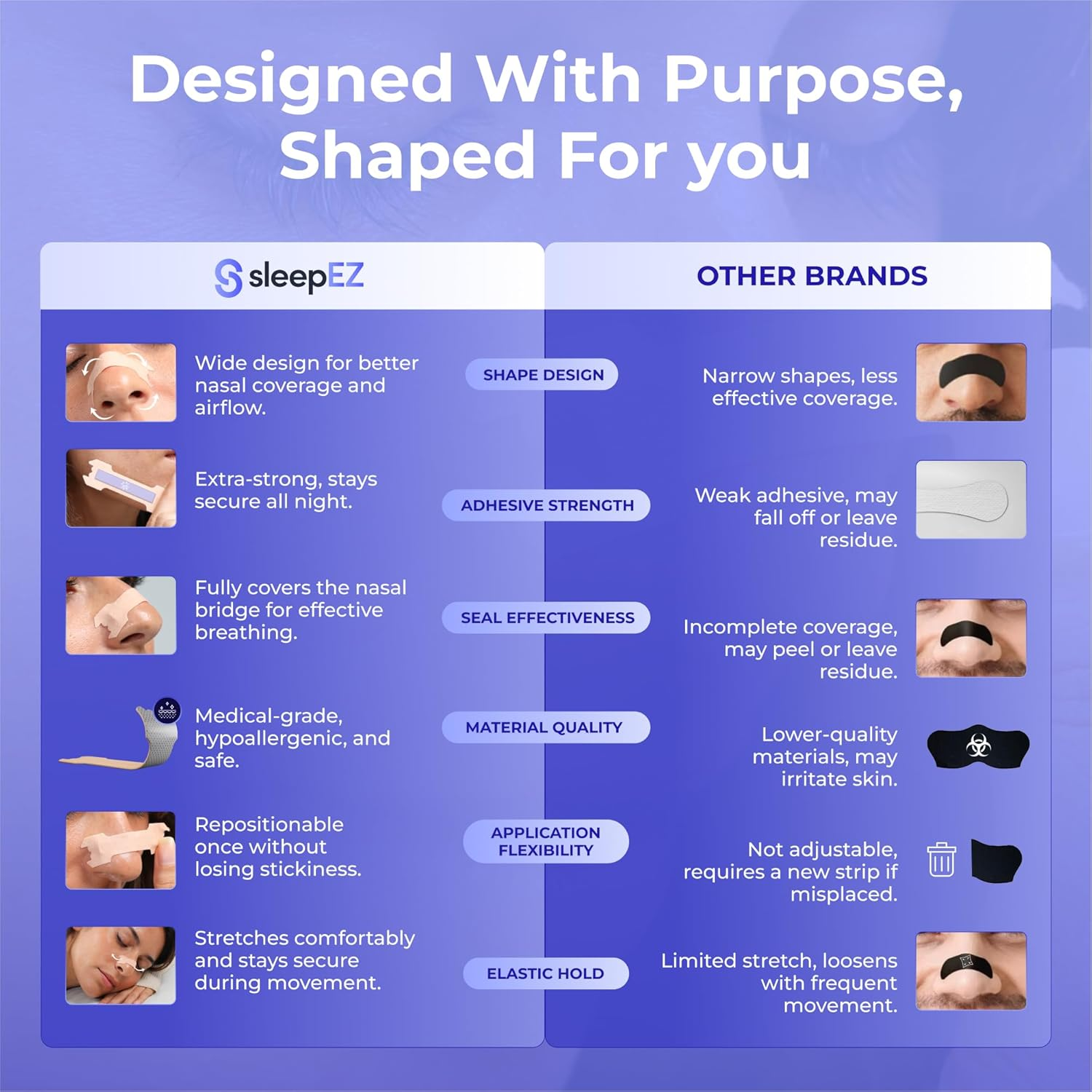 Designed With Purpose, Shaped For you

| sleepEZ | | OTHER BRANDS |
|---|---|---|
| Wide design for better nasal coverage and airflow. | SHAPE DESIGN | Narrow shapes, less effective coverage. |
| Extra-strong, stays secure all night. | ADHESIVE STRENGTH | Weak adhesive, may fall off or leave residue. |
| Fully covers the nasal bridge for effective breathing. | SEAL EFFECTIVENESS | Incomplete coverage, may peel or leave residue. |
| Medical-grade, hypoallergenic, and safe. | MATERIAL QUALITY | Lower-quality materials, may irritate skin. |
| Repositionable once without losing stickiness. | APPLICATION FLEXIBILITY | Not adjustable, requires a new strip if misplaced. |
| Stretches comfortably and stays secure during movement. | ELASTIC HOLD | Limited stretch, loosens with frequent movement. |